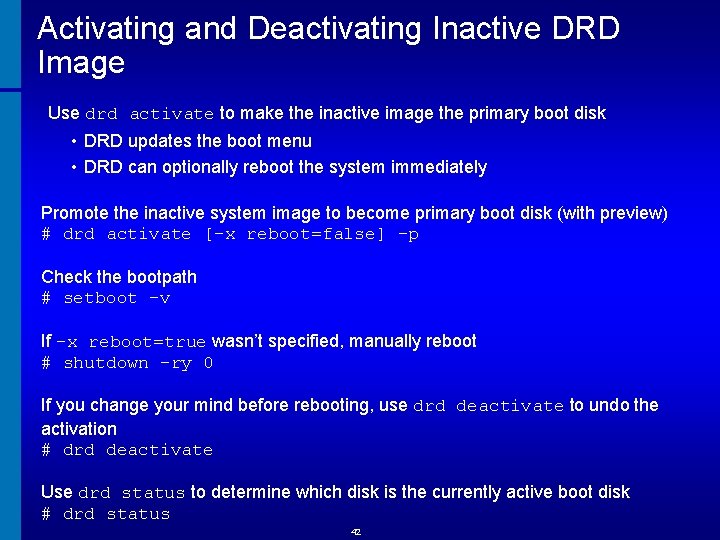 Activating and Deactivating Inactive DRD Image

Use drd activate to make the inactive image the primary boot disk

• DRD updates the boot menu
• DRD can optionally reboot the system immediately

Promote the inactive system image to become primary boot disk (with preview)
# drd activate [-x reboot=false] -p

Check the bootpath
# setboot -v

If -x reboot=true wasn't specified, manually reboot
# shutdown -ry 0

If you change your mind before rebooting, use drd deactivate to undo the activation
# drd deactivate

Use drd status to determine which disk is the currently active boot disk
# drd status

42